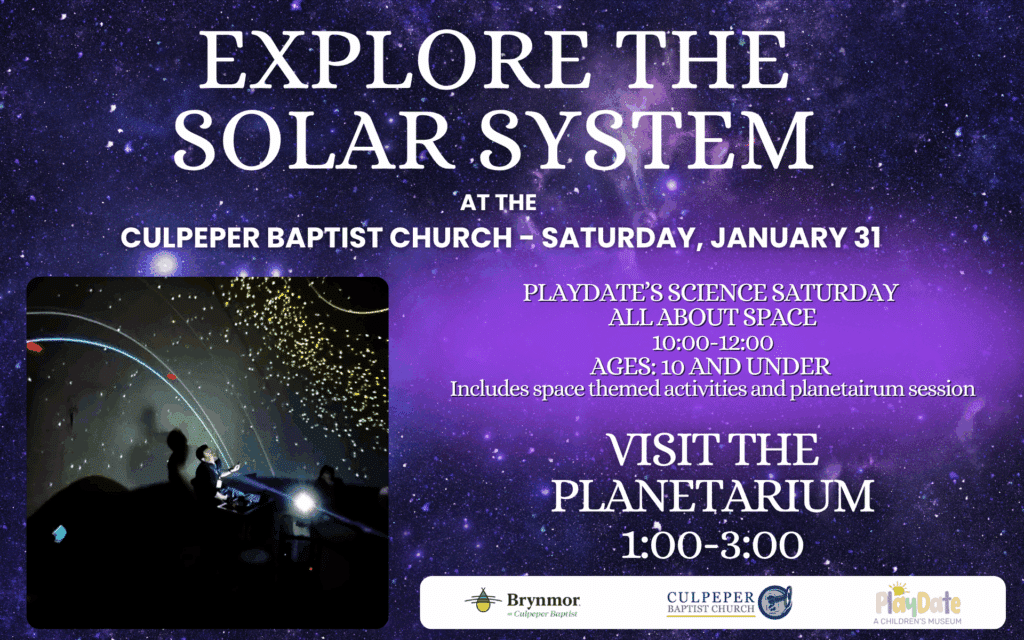 EXPLORE THE SOLAR SYSTEM

AT THE
CULPEPER BAPTIST CHURCH - SATURDAY, JANUARY 31

PLAYDATE'S SCIENCE SATURDAY
ALL ABOUT SPACE
10:00-12:00
AGES: 10 AND UNDER
Includes space themed activities and planetairum session

VISIT THE PLANETARIUM
1:00-3:00

Brynmor
at Culpeper Baptist

CULPEPER
BAPTIST CHURCH

PlayDate
A CHILDREN'S MUSEUM